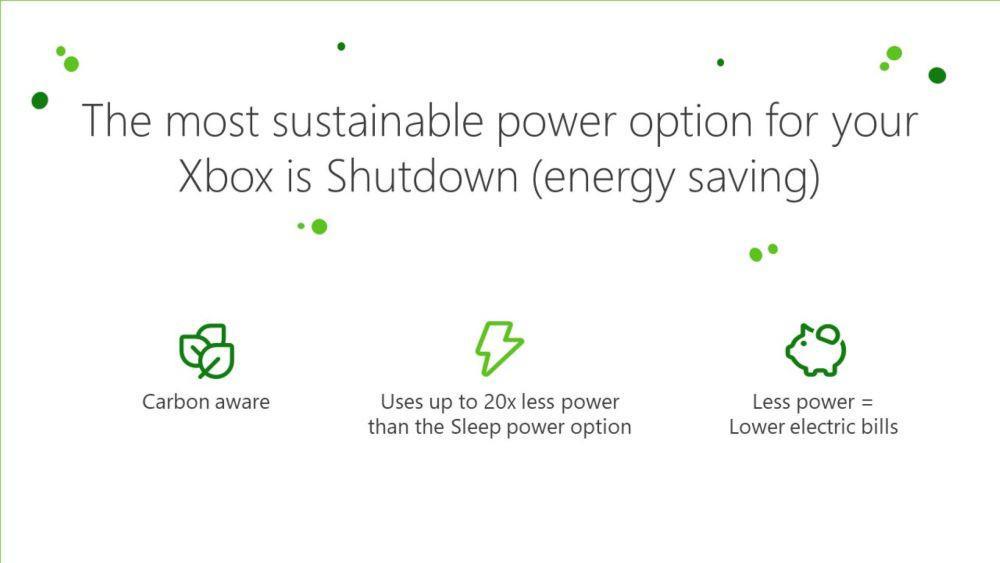 The most sustainable power option for your Xbox is Shutdown (energy saving)

Carbon aware

Uses up to 20x less power than the Sleep power option

Less power = Lower electric bills